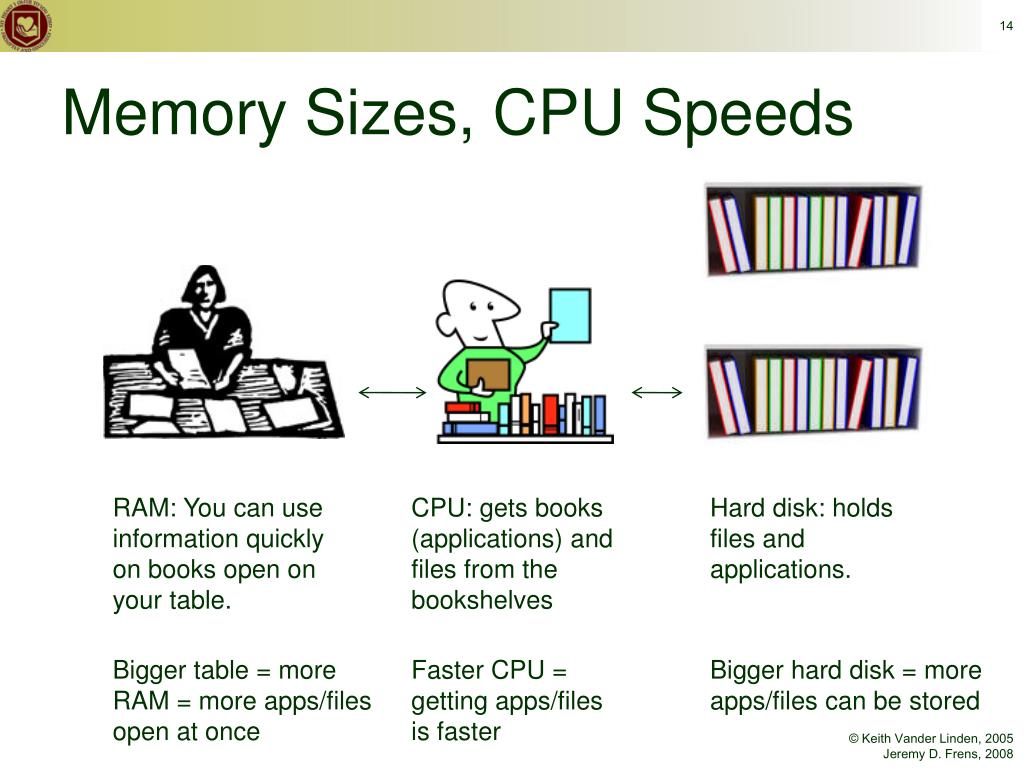 14

Memory Sizes, CPU Speeds

RAM: You can use information quickly on books open on your table.

Bigger table = more RAM = more apps/files open at once

CPU: gets books (applications) and files from the bookshelves

Faster CPU = getting apps/files is faster

Hard disk: holds files and applications.

Bigger hard disk = more apps/files can be stored

© Keith Vander Linden, 2005
Jeremy D. Frens, 2008